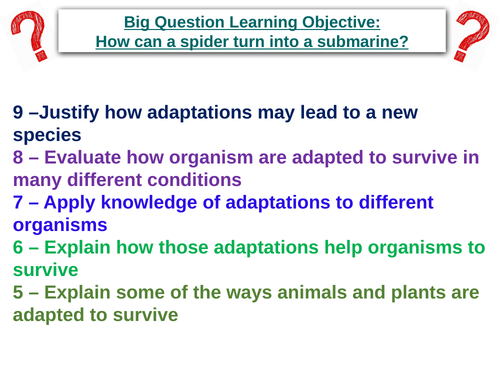 Big Question Learning Objective:
How can a spider turn into a submarine?

9 –Justify how adaptations may lead to a new species
8 – Evaluate how organism are adapted to survive in many different conditions
7 – Apply knowledge of adaptations to different organisms
6 – Explain how those adaptations help organisms to survive
5 – Explain some of the ways animals and plants are adapted to survive